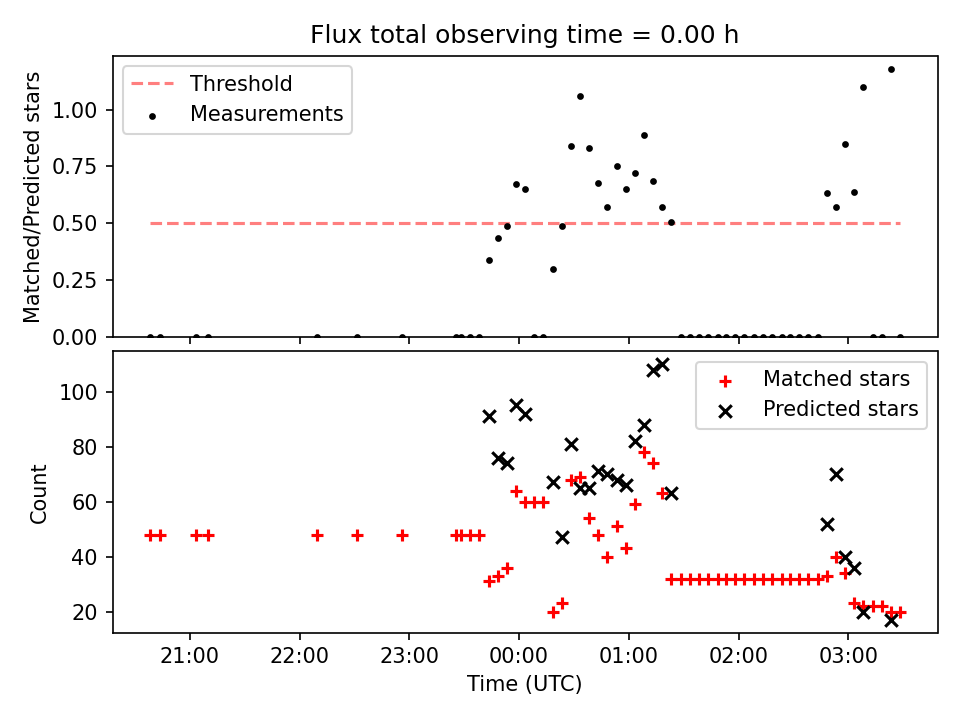 Flux total observing time = 0.00 h

Threshold
Measurements

Matched/Predicted stars

1.00
0.75
0.50
0.25
0.00

Matched stars
Predicted stars

Count

100
80
60
40
20

21:00
22:00
23:00
00:00
01:00
02:00
03:00

Time (UTC)